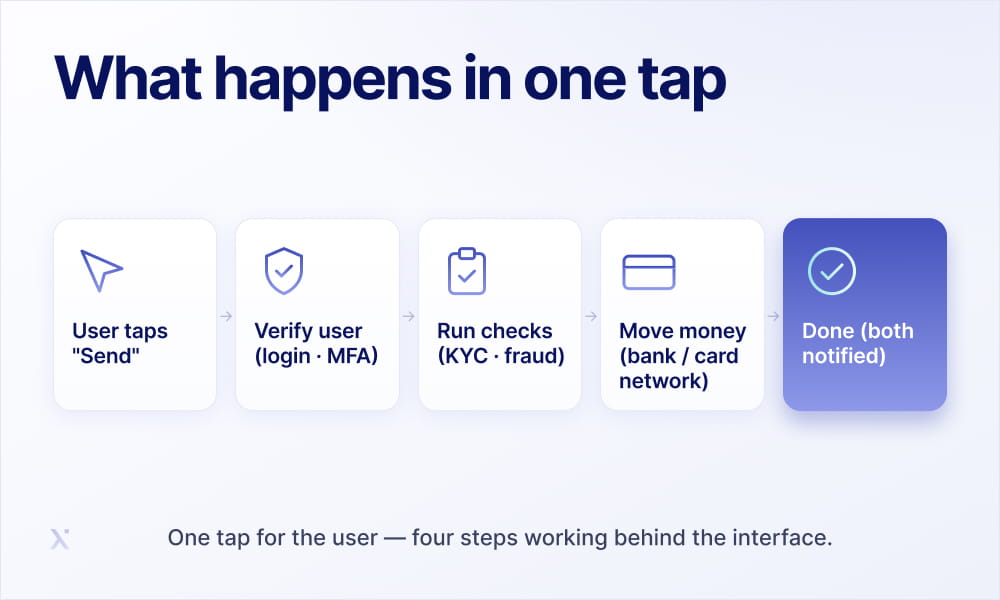 What happens in one tap

User taps "Send"

Verify user (login · MFA)

Run checks (KYC · fraud)

Move money (bank / card network)

Done (both notified)

One tap for the user — four steps working behind the interface.